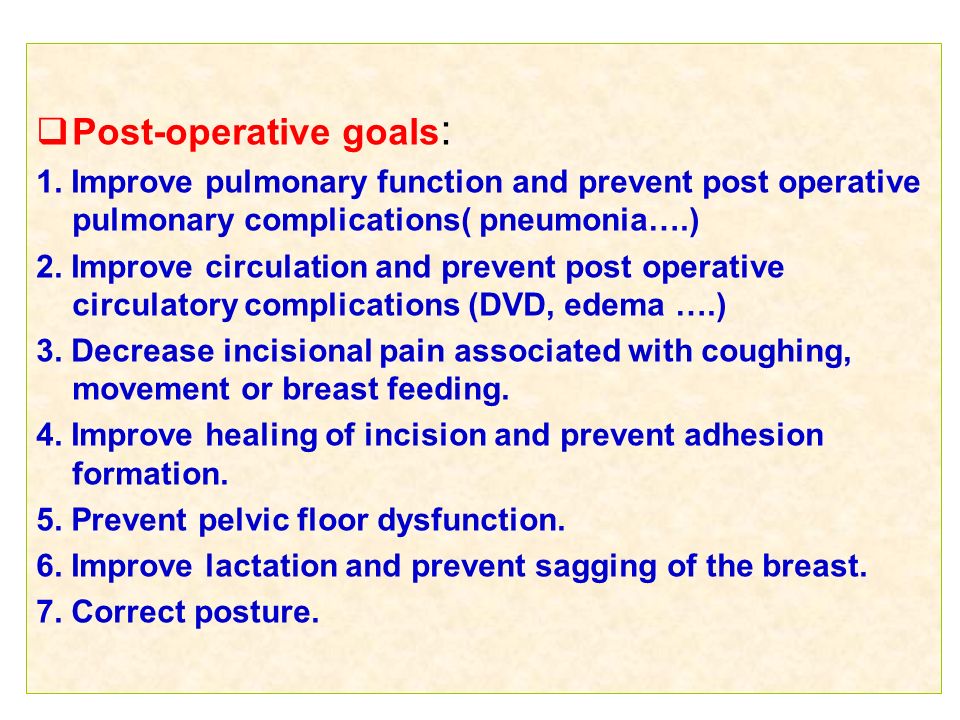 ❑ Post-operative goals:

1. Improve pulmonary function and prevent post operative pulmonary complications( pneumonia….)

2. Improve circulation and prevent post operative circulatory complications (DVD, edema ….)

3. Decrease incisional pain associated with coughing, movement or breast feeding.

4. Improve healing of incision and prevent adhesion formation.

5. Prevent pelvic floor dysfunction.

6. Improve lactation and prevent sagging of the breast.

7. Correct posture.